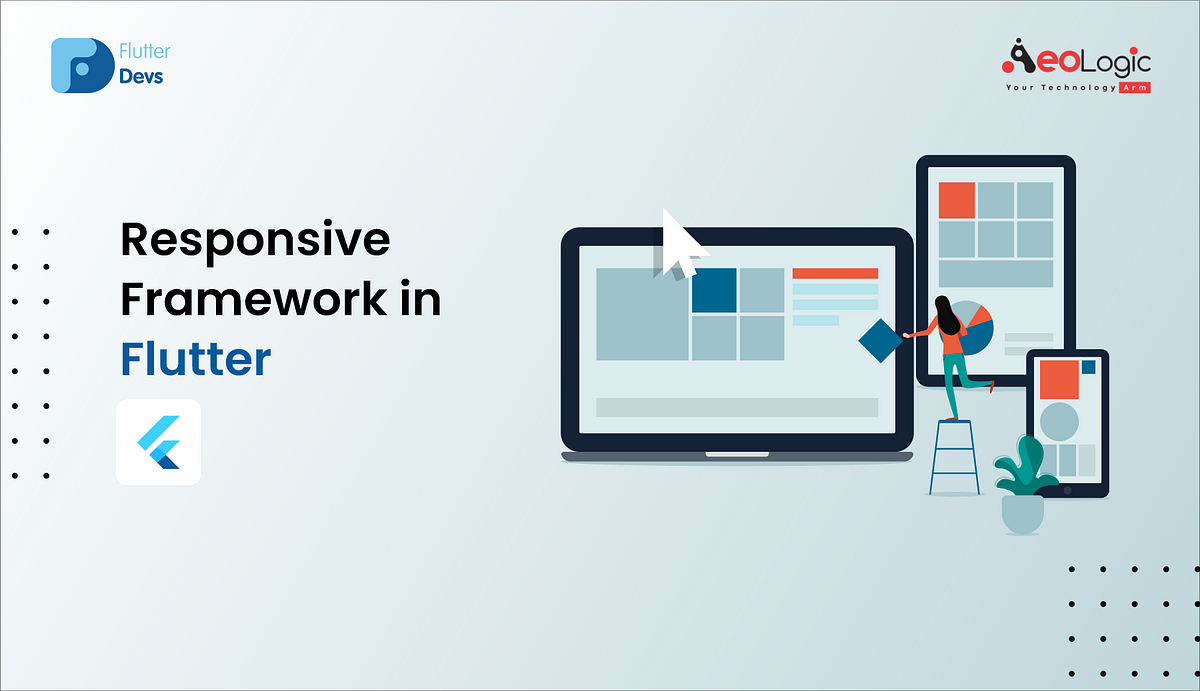 Flutter Devs

AeoLogic
Your Technology Arm

Responsive Framework in Flutter